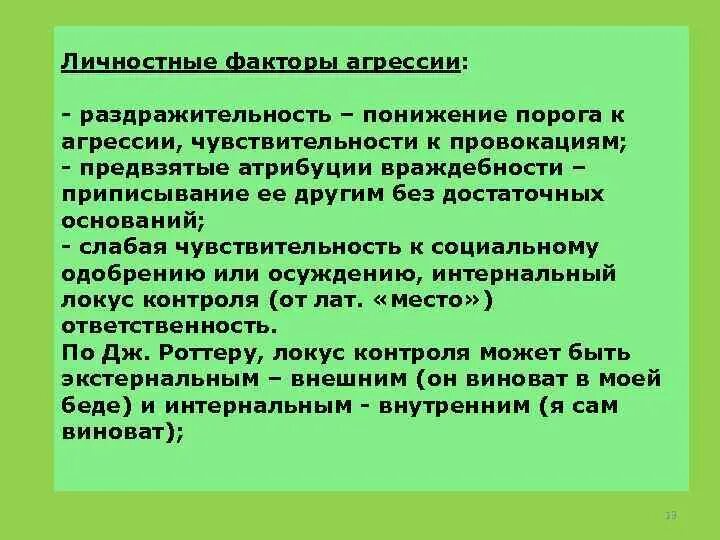 Личностные факторы агрессии:

- раздражительность – понижение порога к агрессии, чувствительности к провокациям;
- предвзятые атрибуции враждебности – приписывание ее другим без достаточных оснований;
- слабая чувствительность к социальному одобрению или осуждению, интернальный локус контроля (от лат. «место») ответственность.
По Дж. Роттеру, локус контроля может быть экстернальным – внешним (он виноват в моей беде) и интернальным - внутренним (я сам виноват);

13